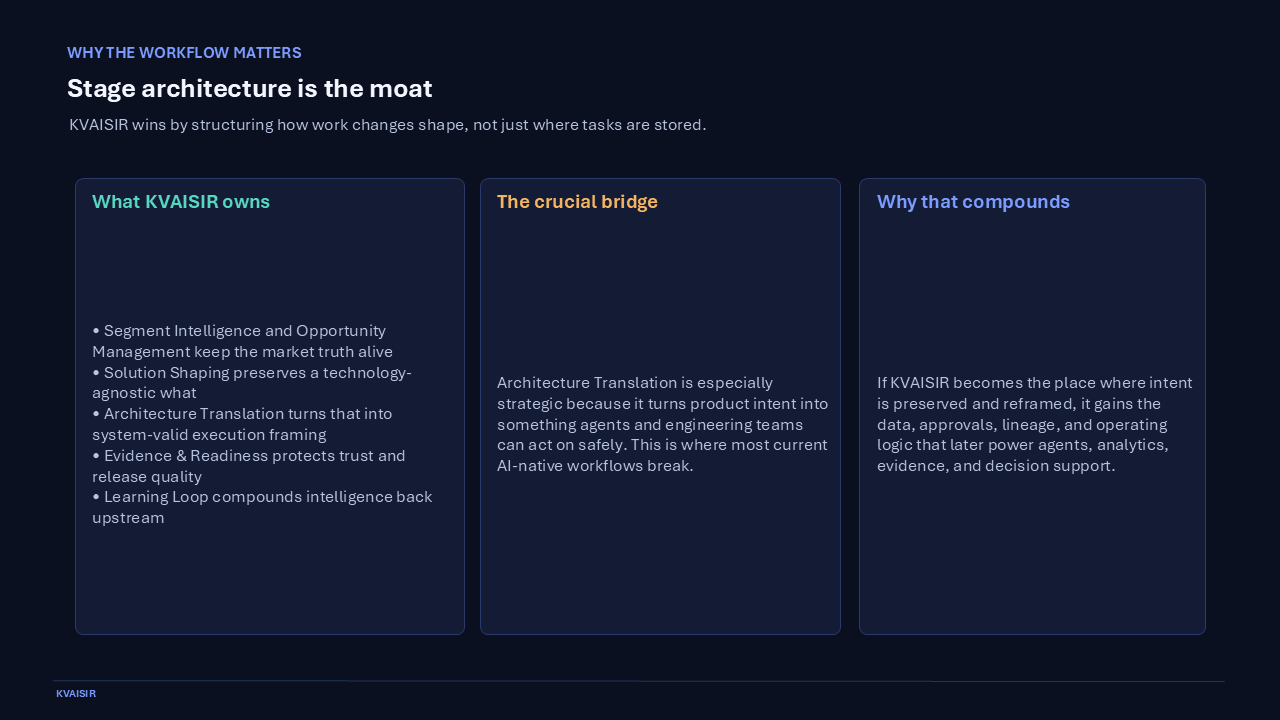 WHY THE WORKFLOW MATTERS

Stage architecture is the moat

KVAISIR wins by structuring how work changes shape, not just where tasks are stored.

What KVAISIR owns

• Segment Intelligence and Opportunity Management keep the market truth alive
• Solution Shaping preserves a technology-agnostic what
• Architecture Translation turns that into system-valid execution framing
• Evidence & Readiness protects trust and release quality
• Learning Loop compounds intelligence back upstream

The crucial bridge

Architecture Translation is especially strategic because it turns product intent into something agents and engineering teams can act on safely. This is where most current AI-native workflows break.

Why that compounds

If KVAISIR becomes the place where intent is preserved and reframed, it gains the data, approvals, lineage, and operating logic that later power agents, analytics, evidence, and decision support.

KVAISIR